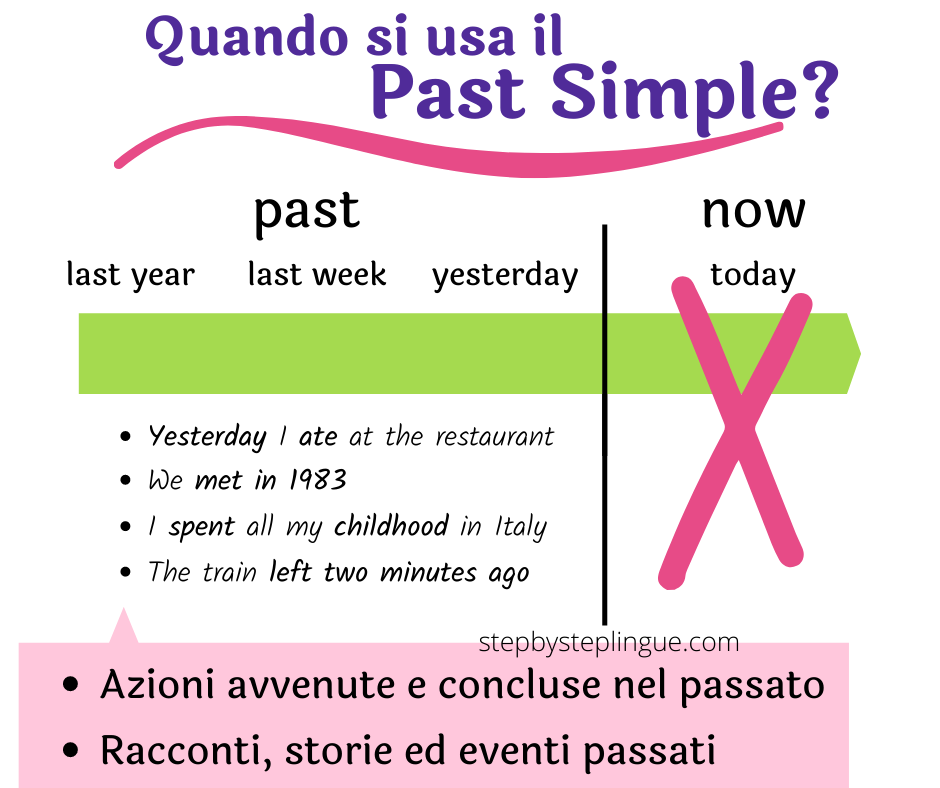 Quando si usa il
Past Simple?

past

now

last year last week yesterday

today

- Yesterday I ate at the restaurant
- We met in 1983
- I spent all my childhood in Italy
- The train left two minutes ago

stepbysteplingue.com

- Azioni avvenute e concluse nel passato
- Racconti, storie ed eventi passati